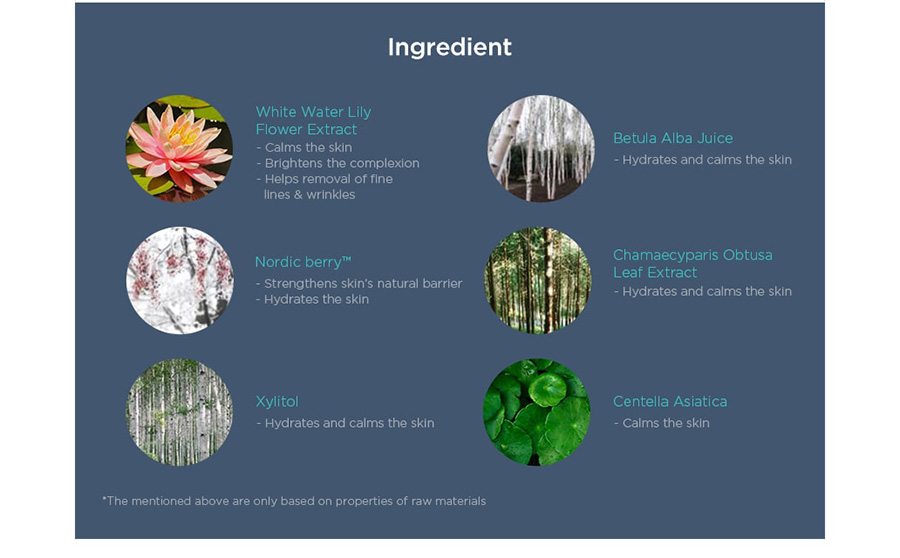 Ingredient

White Water Lily Flower Extract
- Calms the skin
- Brightens the complexion
- Helps removal of fine lines & wrinkles

Nordic berry™
- Strengthens skin's natural barrier
- Hydrates the skin

Xylitol
- Hydrates and calms the skin

Betula Alba Juice
- Hydrates and calms the skin

Chamaecyparis Obtusa Leaf Extract
- Hydrates and calms the skin

Centella Asiatica
- Calms the skin

*The mentioned above are only based on properties of raw materials